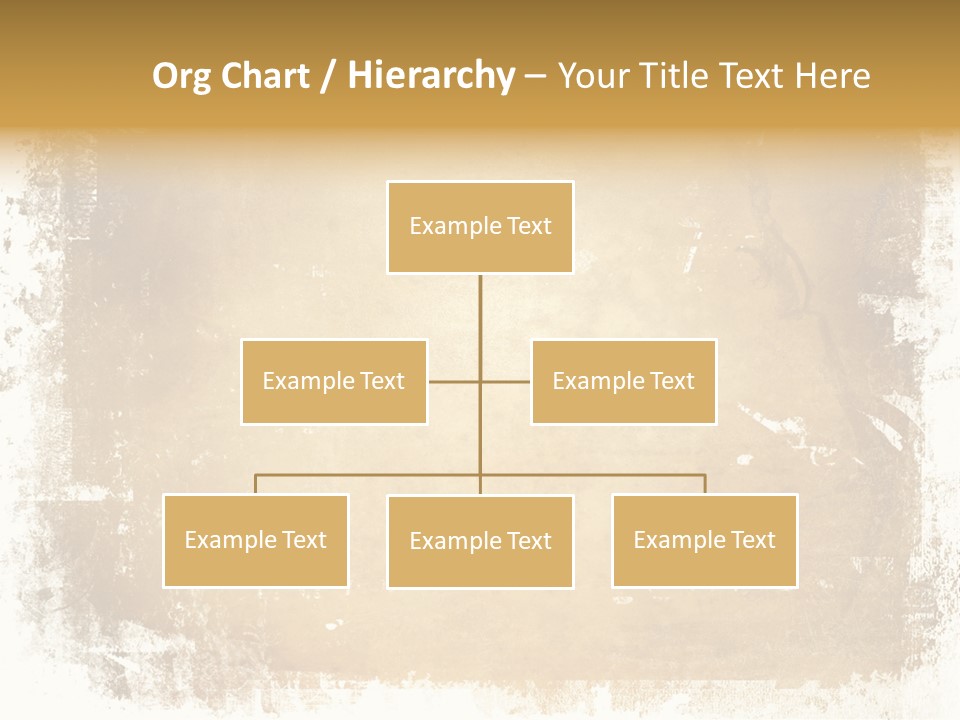 Org Chart / Hierarchy – Your Title Text Here

Example Text

Example Text

Example Text

Example Text

Example Text

Example Text